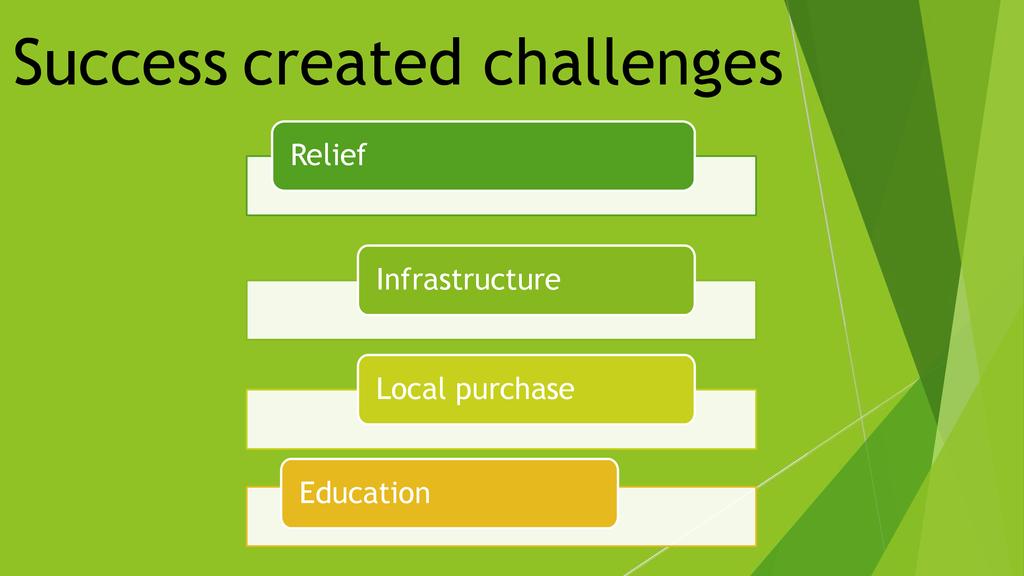 Success created challenges

Relief

Infrastructure

Local purchase

Education